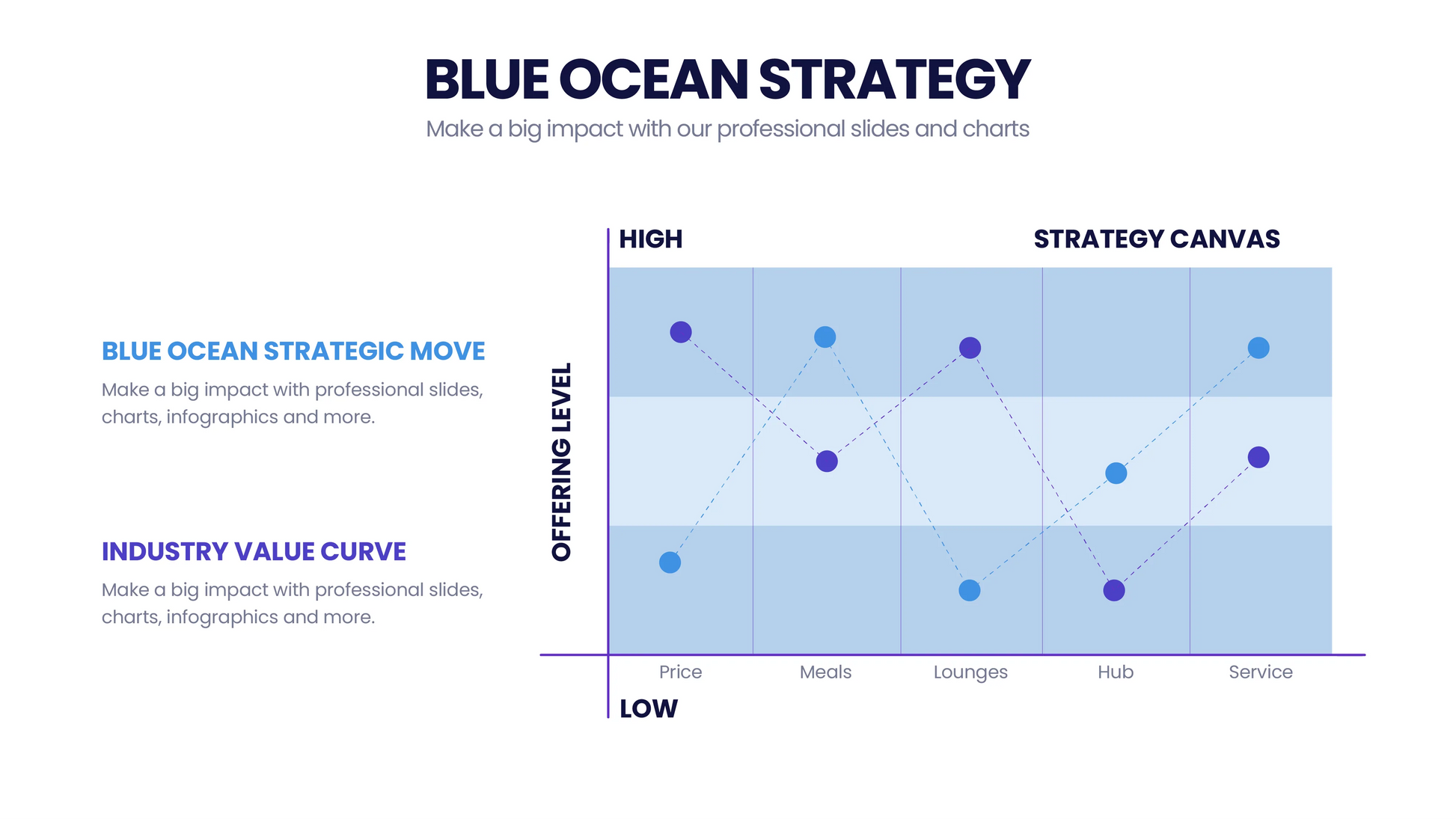 BLUE OCEAN STRATEGY

Make a big impact with our professional slides and charts

BLUE OCEAN STRATEGIC MOVE

Make a big impact with professional slides, charts, infographics and more.

INDUSTRY VALUE CURVE

Make a big impact with professional slides, charts, infographics and more.

HIGH

STRATEGY CANVAS

OFFERING LEVEL

Price
Meals
Lounges
Hub
Service

LOW